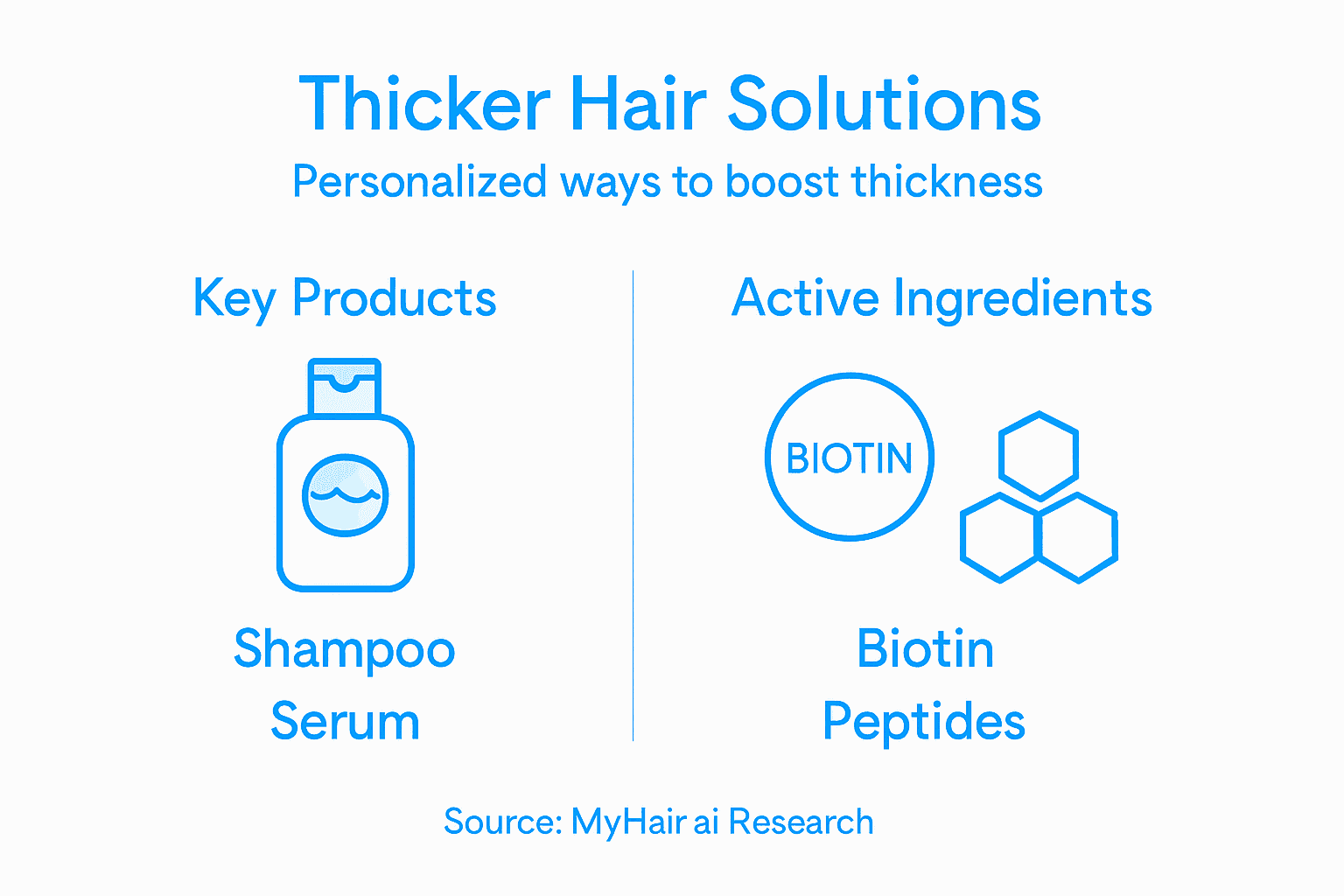 Thicker Hair Solutions
Personalized ways to boost thickness

Key Products

Shampoo
Serum

Active Ingredients

BIOTIN

Biotin
Peptides

Source: MyHair ai Research